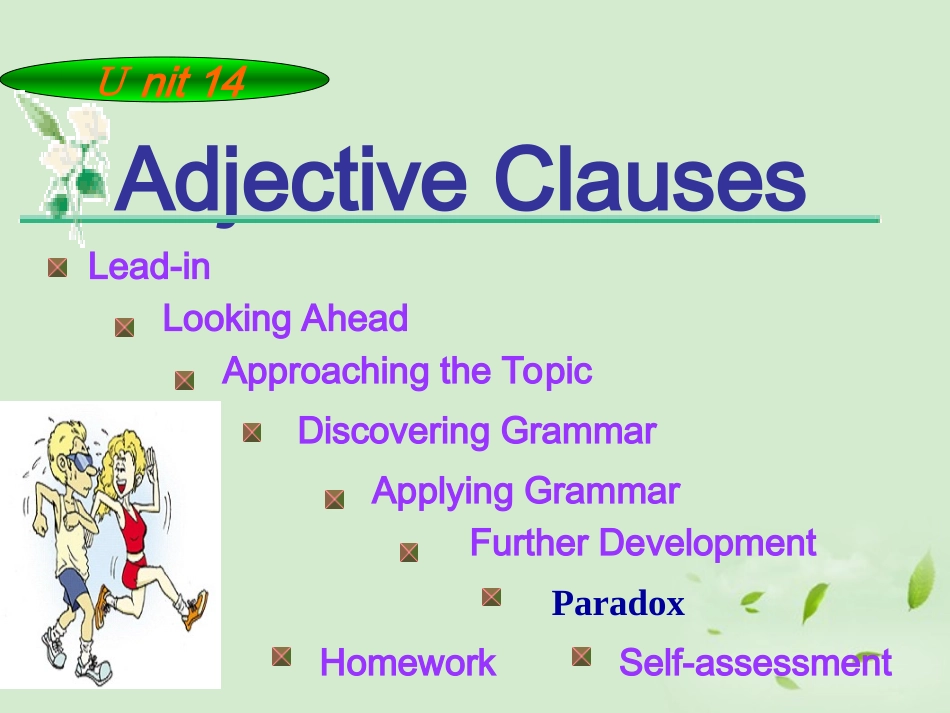 U nit 14

Adjective Clauses

Lead-in

Looking Ahead

Approaching the Topic

Discovering Grammar

Applying Grammar

Further Development

Paradox

Homework

Self-assessment